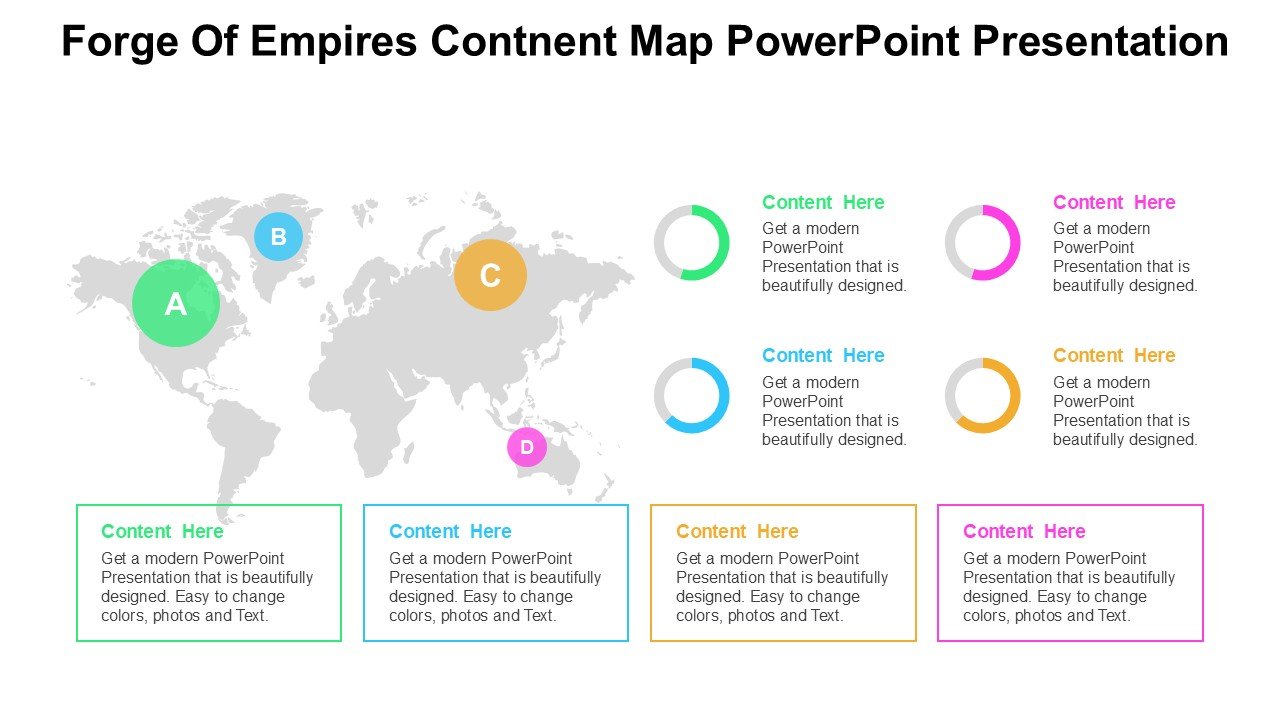 Forge Of Empires Contnent Map PowerPoint Presentation

B

A

C

D

Content Here
Get a modern PowerPoint Presentation that is beautifully designed.

Content Here
Get a modern PowerPoint Presentation that is beautifully designed.

Content Here
Get a modern PowerPoint Presentation that is beautifully designed.

Content Here
Get a modern PowerPoint Presentation that is beautifully designed.

Content Here
Get a modern PowerPoint Presentation that is beautifully designed. Easy to change colors, photos and Text.

Content Here
Get a modern PowerPoint Presentation that is beautifully designed. Easy to change colors, photos and Text.

Content Here
Get a modern PowerPoint Presentation that is beautifully designed. Easy to change colors, photos and Text.

Content Here
Get a modern PowerPoint Presentation that is beautifully designed. Easy to change colors, photos and Text.